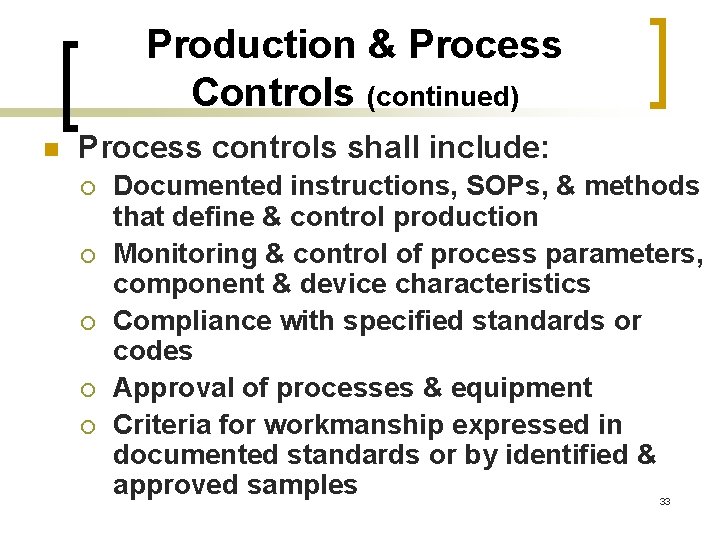 Production & Process Controls (continued)

Process controls shall include:

Documented instructions, SOPs, & methods that define & control production

Monitoring & control of process parameters, component & device characteristics

Compliance with specified standards or codes

Approval of processes & equipment

Criteria for workmanship expressed in documented standards or by identified & approved samples

33